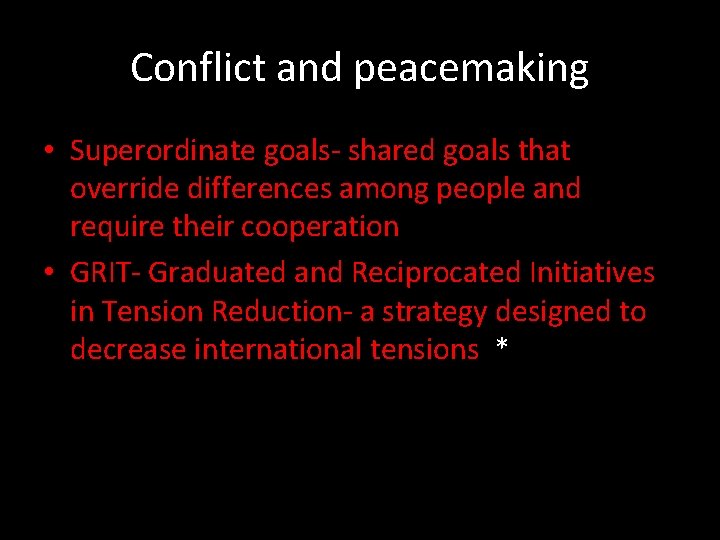 Conflict and peacemaking

• Superordinate goals- shared goals that override differences among people and require their cooperation
• GRIT- Graduated and Reciprocated Initiatives in Tension Reduction- a strategy designed to decrease international tensions *